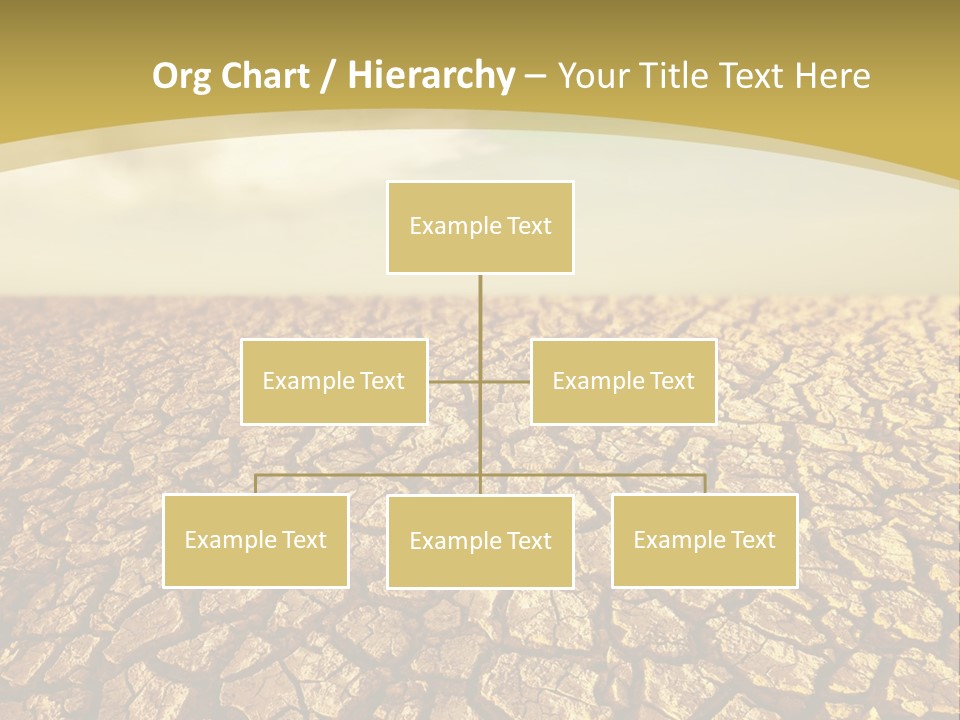 Org Chart / Hierarchy – Your Title Text Here

Example Text

Example Text

Example Text

Example Text

Example Text

Example Text